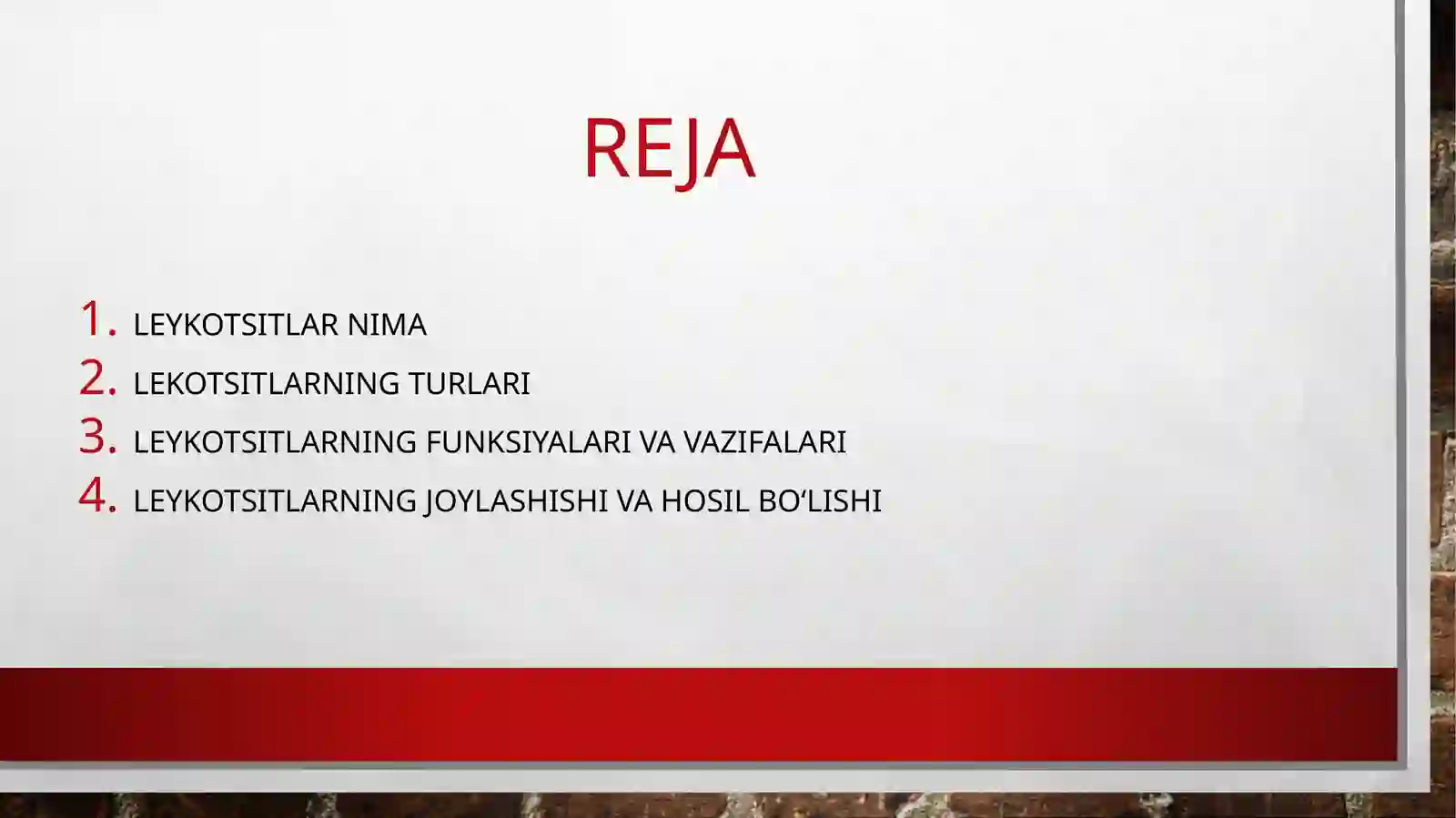 REJA

1. LEYKOTSITLAR NIMA
2. LEKOTSITLARNING TURLARI
3. LEYKOTSITLARNING FUNKSIYALARI VA VAZIFALARI
4. LEYKOTSITLARNING JOYLASHISHI VA HOSIL BO‘LISHI